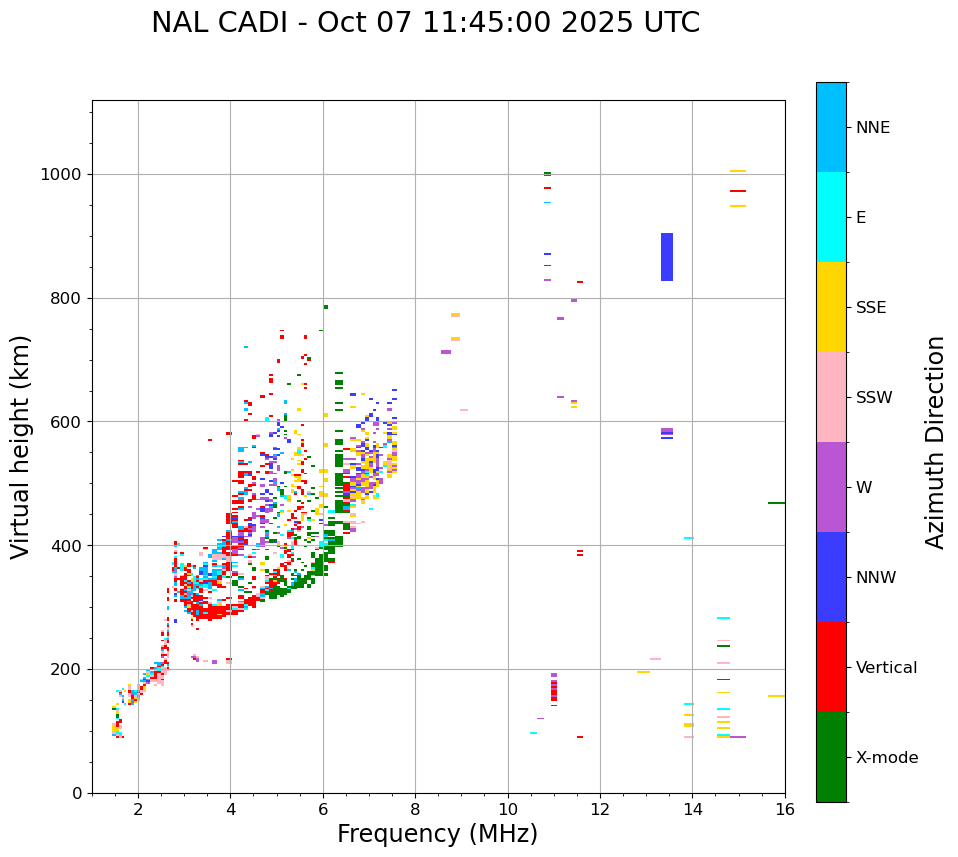 NAL CADI - Oct 07 11:45:00 2025 UTC

Virtual height (km)

1000
800
600
400
200
0

2
4
6
8
10
12
14
16

Frequency (MHz)

NNE
E
SSE
SSW
W
NNW
Vertical
X-mode

Azimuth Direction